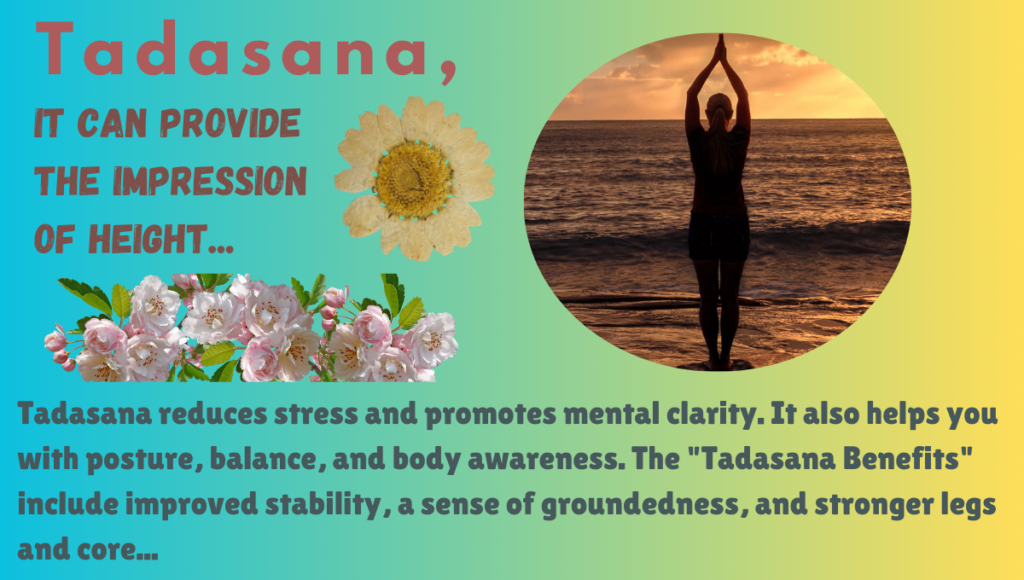 Tadasana,

IT CAN PROVIDE THE IMPRESSION OF HEIGHT...

Tadasana reduces stress and promotes mental clarity. It also helps you with posture, balance, and body awareness. The "Tadasana Benefits" include improved stability, a sense of groundedness, and stronger legs and core...